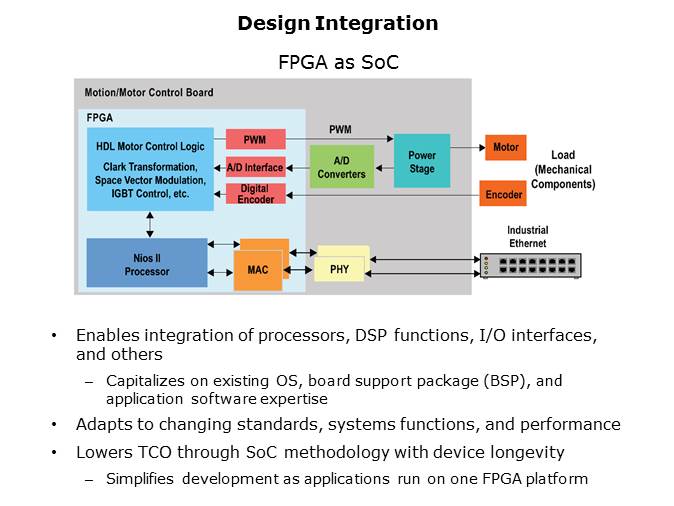 Design Integration

FPGA as SoC

Motion/Motor Control Board

FPGA

HDL Motor Control Logic

Clark Transformation, Space Vector Modulation, IGBT Control, etc.

PWM

A/D Interface

Digital Encoder

PWM

A/D Converters

Power Stage

Motor

Encoder

Load (Mechanical Components)

Nios II Processor

MAC

PHY

Industrial Ethernet

• Enables integration of processors, DSP functions, I/O interfaces, and others

– Capitalizes on existing OS, board support package (BSP), and application software expertise

• Adapts to changing standards, systems functions, and performance

• Lowers TCO through SoC methodology with device longevity

– Simplifies development as applications run on one FPGA platform